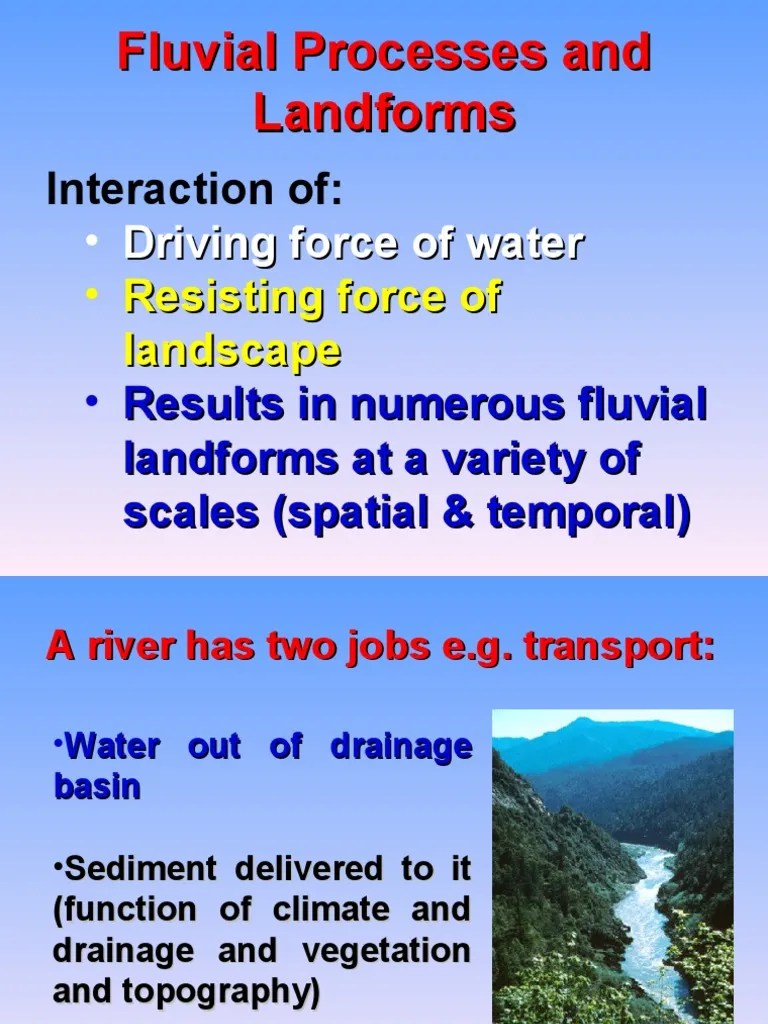 Fluvial Processes and Landforms

Interaction of:

• Driving force of water
• Resisting force of landscape
• Results in numerous fluvial landforms at a variety of scales (spatial & temporal)

A river has two jobs e.g. transport:

•Water out of drainage basin

•Sediment delivered to it (function of climate and drainage and vegetation and topography)